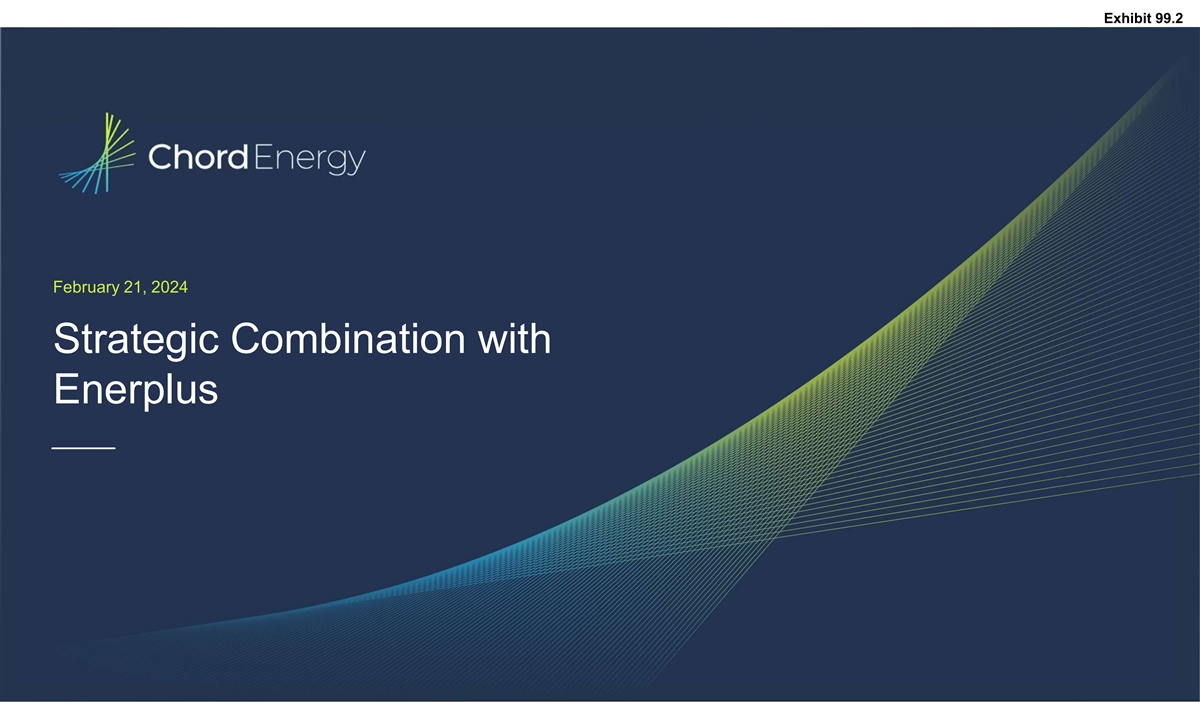 Exhibit 99.2

Chord Energy

February 21, 2024

Strategic Combination with Enerplus